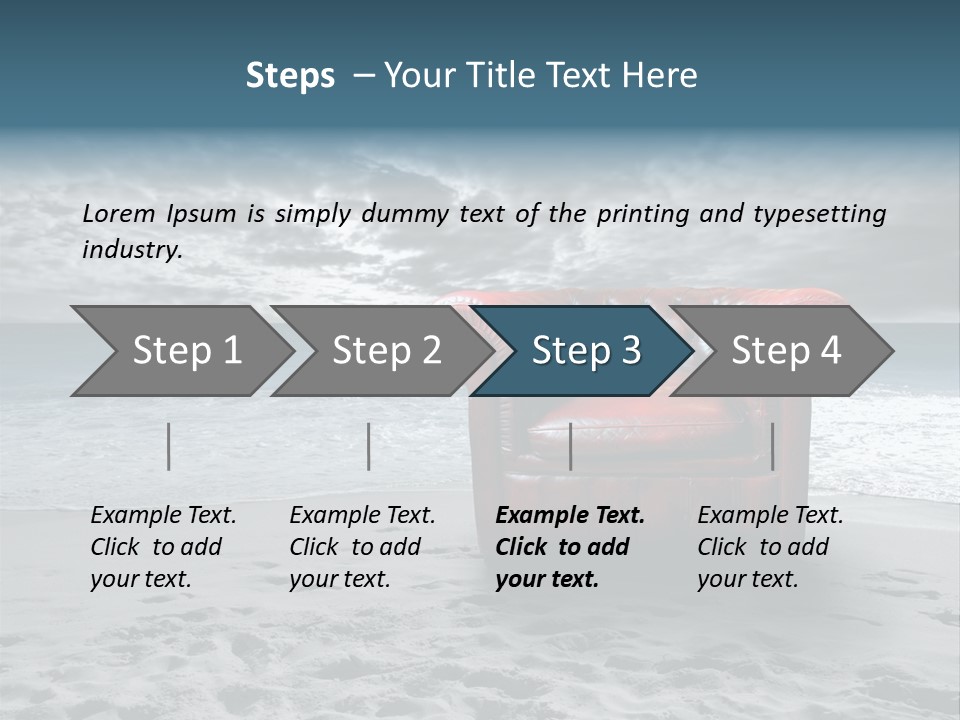 Steps – Your Title Text Here

Lorem Ipsum is simply dummy text of the printing and typesetting industry.

Step 1

Step 2

Step 3

Step 4

Example Text. Click to add your text.

Example Text. Click to add your text.

Example Text. Click to add your text.

Example Text. Click to add your text.